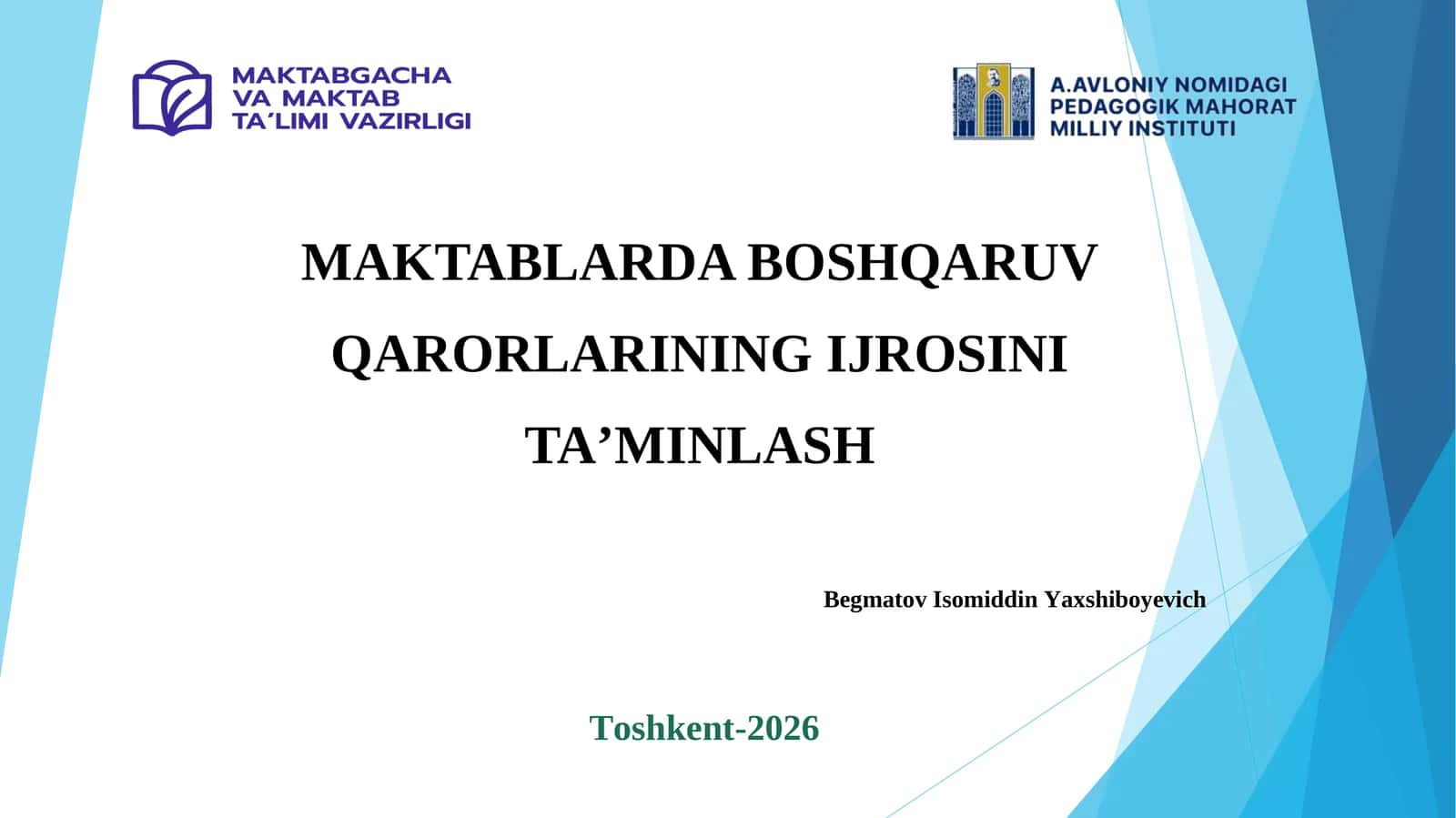 MAKTABGACHA
VA MAKTAB
TA'LIMI VAZIRLIGI

A.AVLONIY NOMIDAGI
PEDAGOGIK MAHORAT
MILLIY INSTITUTI

MAKTABLARDA BOSHQARUV QARORLARINING IJROSINI TA'MINLASH

Begmatov Isomiddin Yaxshiboyevich

Toshkent-2026